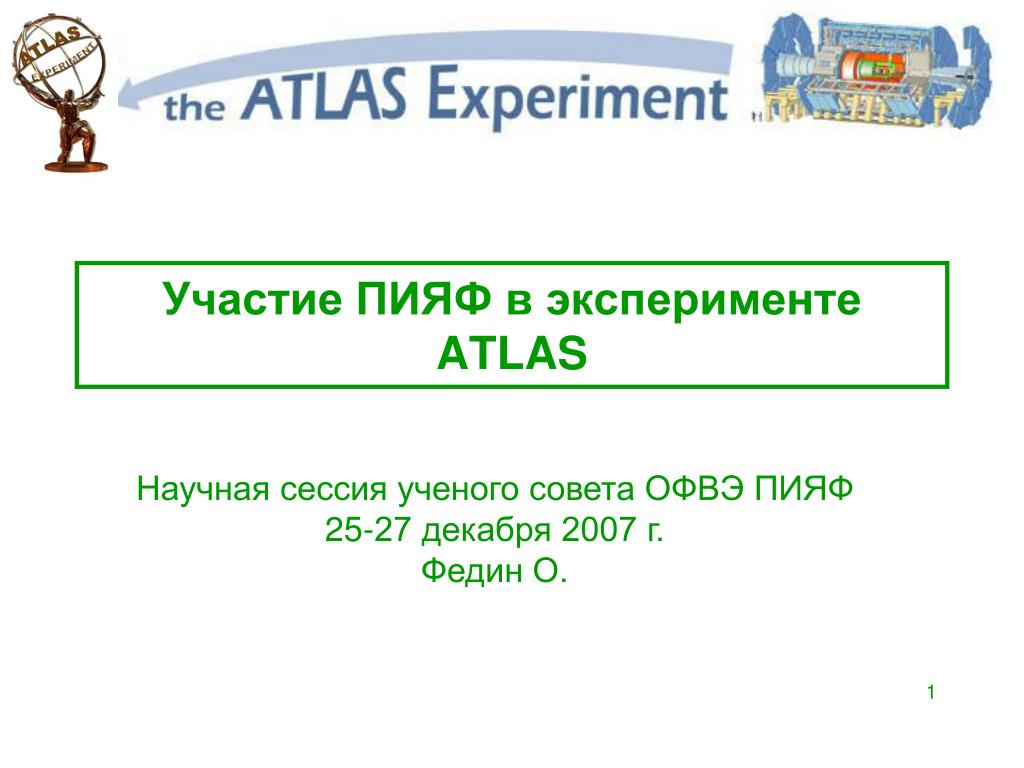 ATLAS EXPERIMENT

the ATLAS Experiment

Участие ПИЯФ в эксперименте ATLAS

Научная сессия ученого совета ОФВЭ ПИЯФ
25-27 декабря 2007 г.
Федин О.

1